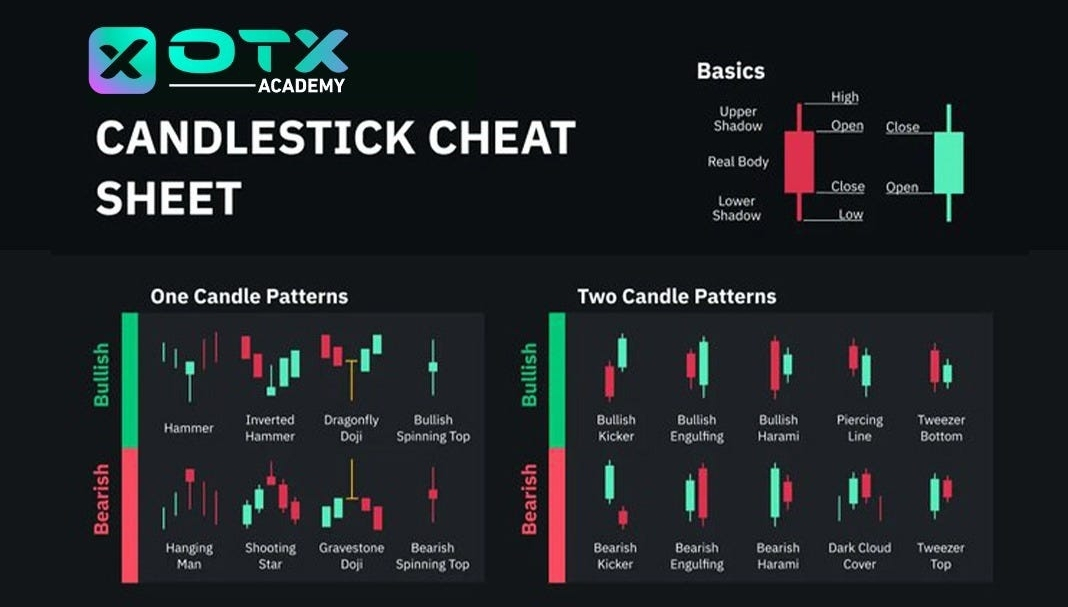 OTX
ACADEMY

CANDLESTICK CHEAT SHEET

Basics

Upper Shadow
Real Body
Lower Shadow
High
Open
Close
Low
Close
Open

One Candle Patterns

Bullish
Hammer
Inverted Hammer
Dragonfly Doji
Bullish Spinning Top

Bearish
Hanging Man
Shooting Star
Gravestone Doji
Bearish Spinning Top

Two Candle Patterns

Bullish
Bullish Kicker
Bullish Engulfing
Bullish Harami
Piercing Line
Tweezer Bottom

Bearish
Bearish Kicker
Bearish Engulfing
Bearish Harami
Dark Cloud Cover
Tweezer Top